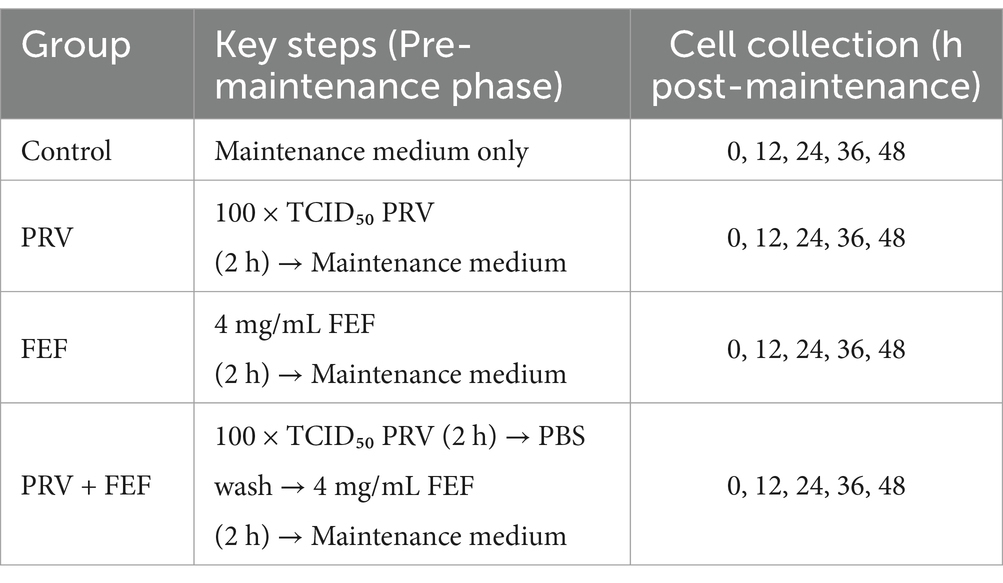 | Group | Key steps (Pre-maintenance phase) | Cell collection (h post-maintenance) |
|---|---|---|
| Control | Maintenance medium only | 0, 12, 24, 36, 48 |
| PRV | 100 × $TCID_{50}$ PRV (2 h) → Maintenance medium | 0, 12, 24, 36, 48 |
| FEF | 4 mg/mL FEF (2 h) → Maintenance medium | 0, 12, 24, 36, 48 |
| PRV + FEF | 100 × $TCID_{50}$ PRV (2 h) → PBS wash → 4 mg/mL FEF (2 h) → Maintenance medium | 0, 12, 24, 36, 48 |